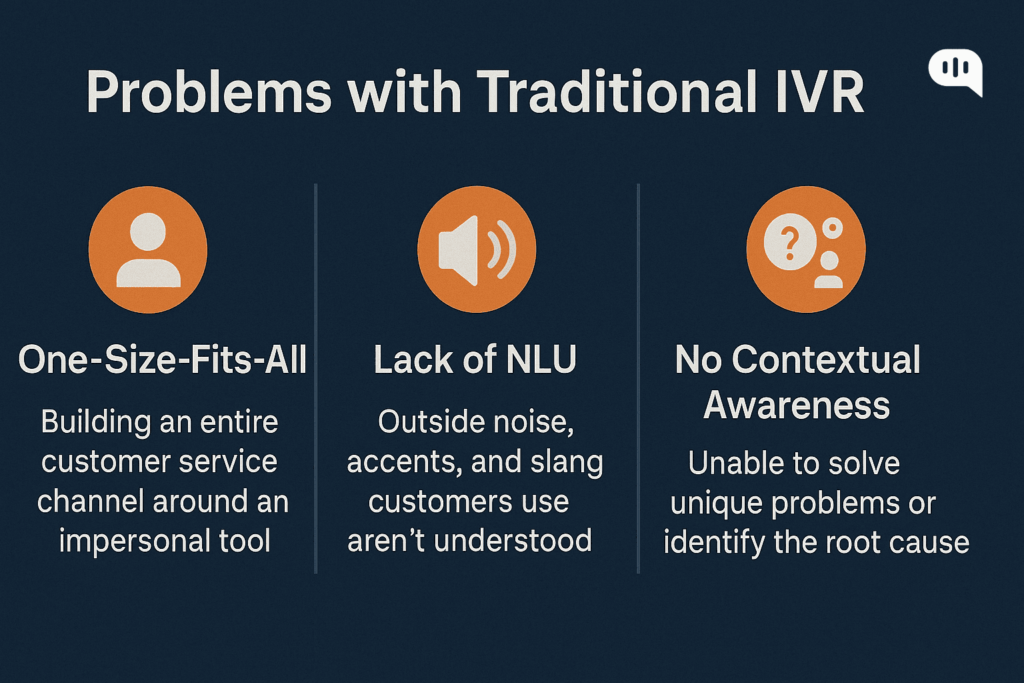 Problems with Traditional IVR

One-Size-Fits-All

Building an entire customer service channel around an impersonal tool

Lack of NLU

Outside noise, accents, and slang customers use aren't understood

No Contextual Awareness

Unable to solve unique problems or identify the root cause